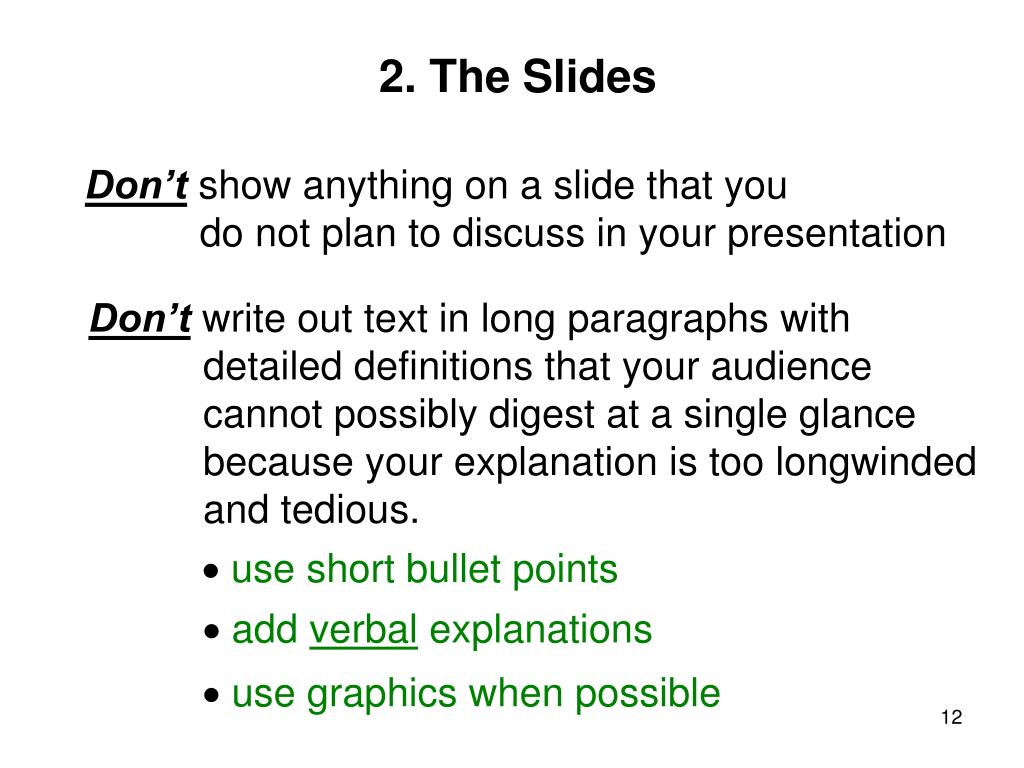 2. The Slides

Don't show anything on a slide that you do not plan to discuss in your presentation

Don't write out text in long paragraphs with detailed definitions that your audience cannot possibly digest at a single glance because your explanation is too longwinded and tedious.

• use short bullet points

• add verbal explanations

• use graphics when possible

12